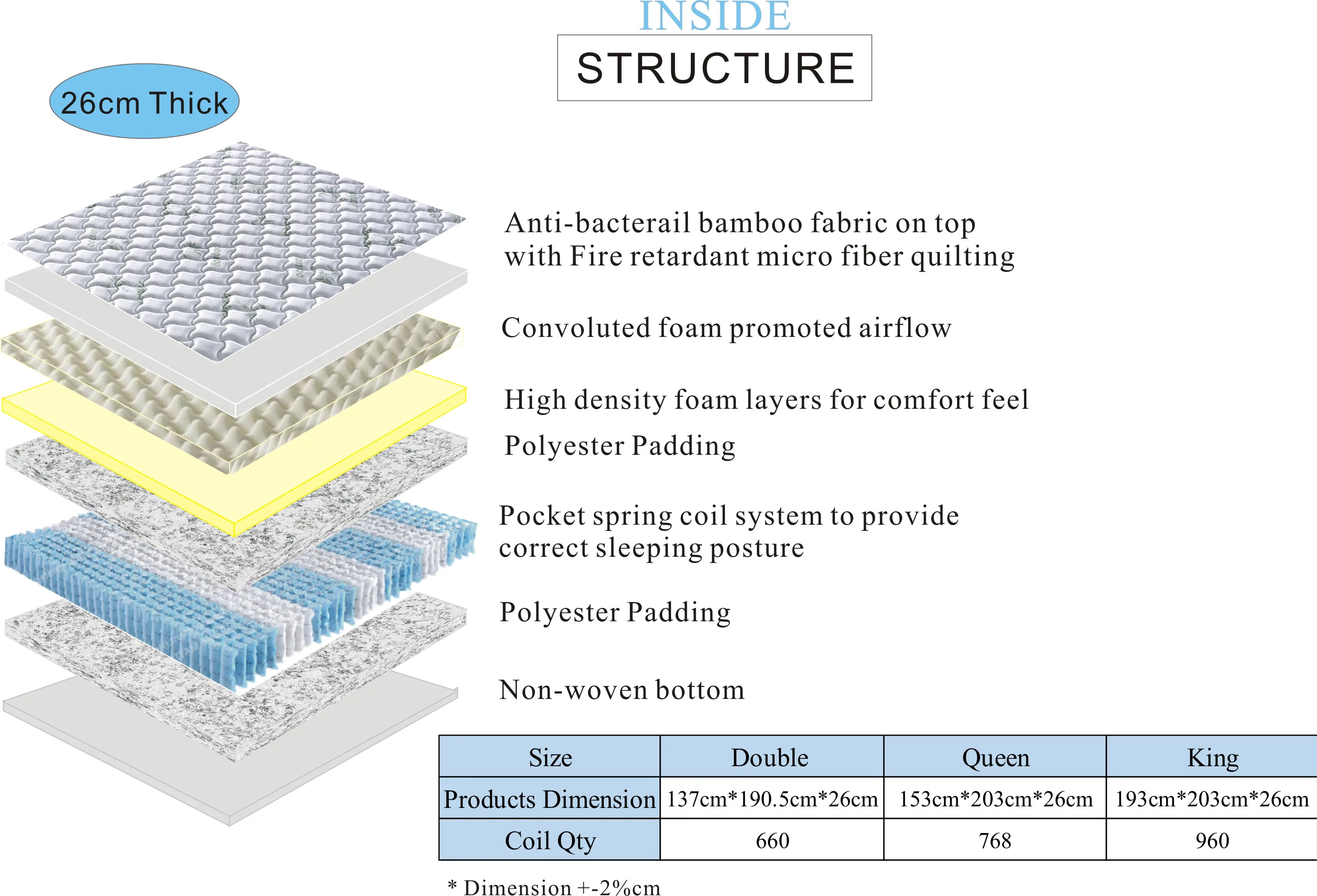 INSIDE
STRUCTURE

26cm Thick

Anti-bacterail bamboo fabric on top with Fire retardant micro fiber quilting

Convoluted foam promoted airflow

High density foam layers for comfort feel

Polyester Padding

Pocket spring coil system to provide correct sleeping posture

Polyester Padding

Non-woven bottom

| Size | Double | Queen | King |
|---|---|---|---|
| Products Dimension | 137cm*190.5cm*26cm | 153cm*203cm*26cm | 193cm*203cm*26cm |
| Coil Qty | 660 | 768 | 960 |

* Dimension +-2%cm